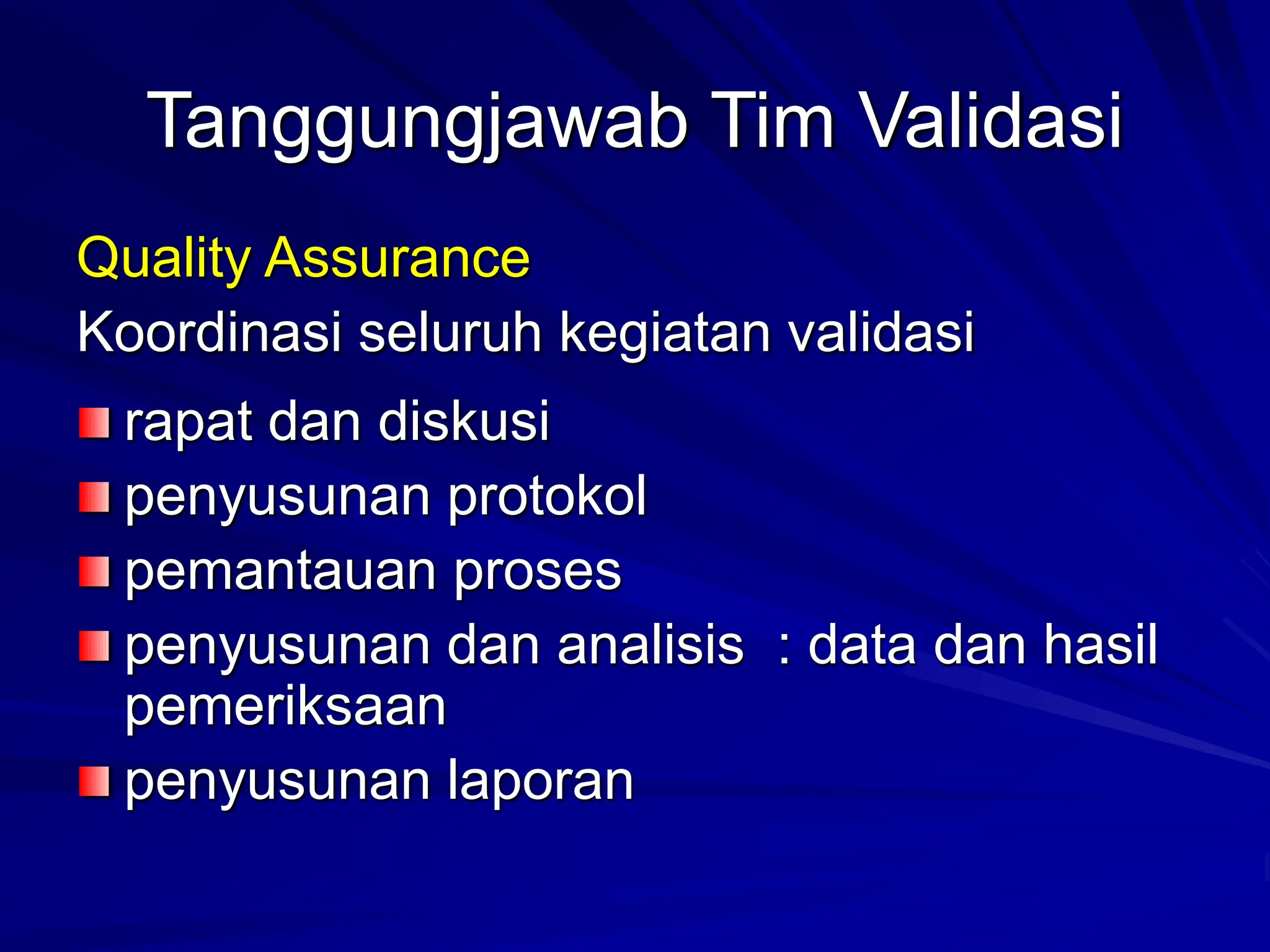 Tanggungjawab Tim Validasi

Quality Assurance

Koordinasi seluruh kegiatan validasi

- rapat dan diskusi
- penyusunan protokol
- pemantauan proses
- penyusunan dan analisis : data dan hasil pemeriksaan
- penyusunan laporan